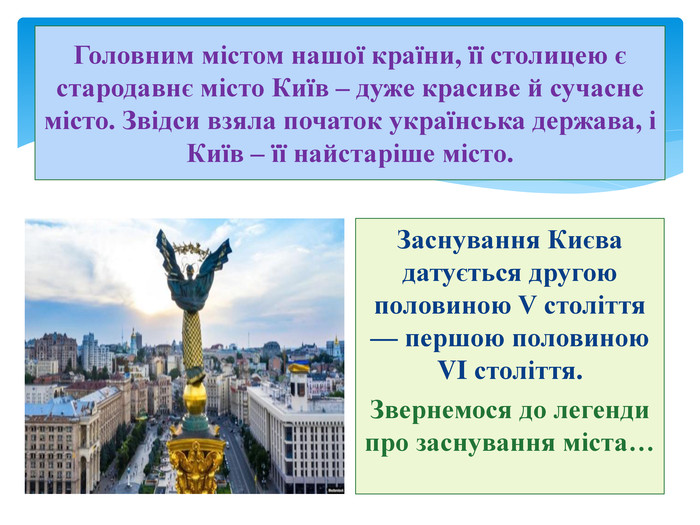 Головним містом нашої країни, її столицею є стародавнє місто Київ – дуже красиве й сучасне місто. Звідси взяла початок українська держава, і Київ – її найстаріше місто.

Заснування Києва датується другою половиною V століття — першою половиною VI століття.

Звернемося до легенди про заснування міста…